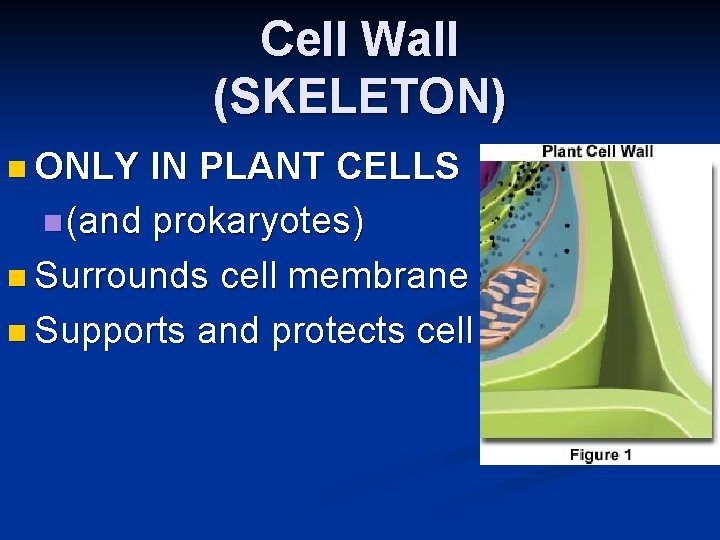 Cell Wall
(SKELETON)

ONLY IN PLANT CELLS

(and prokaryotes)

Surrounds cell membrane

Supports and protects cell

Plant Cell Wall

Figure 1